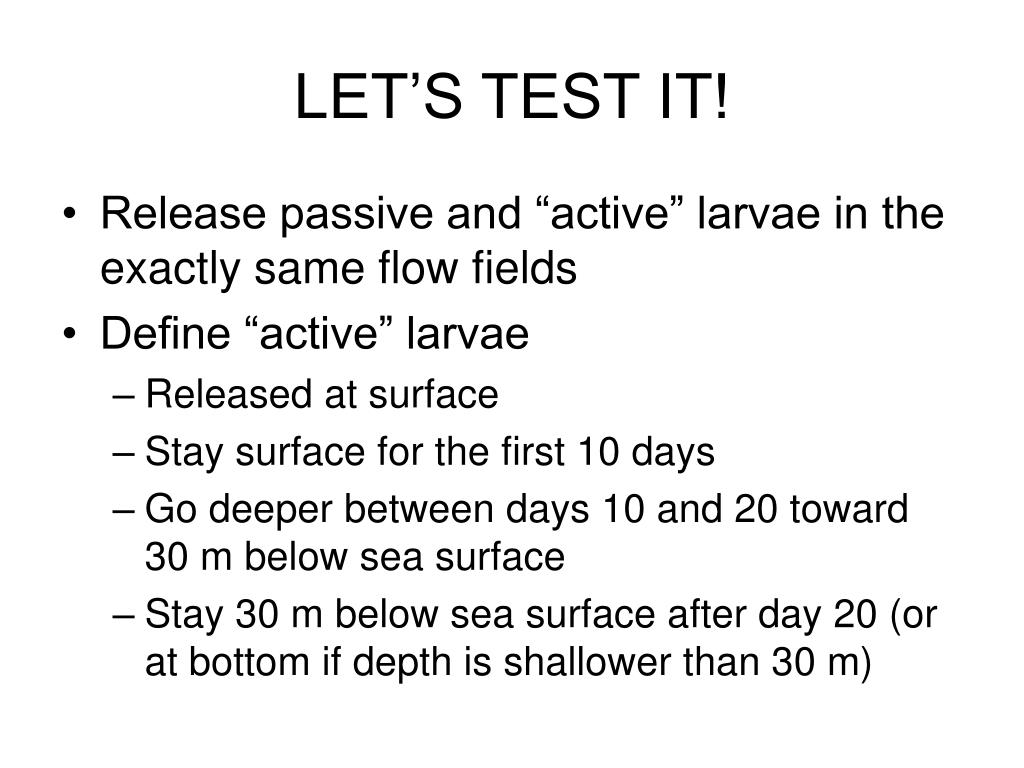 LET’S TEST IT!

• Release passive and “active” larvae in the exactly same flow fields
• Define “active” larvae
– Released at surface
– Stay surface for the first 10 days
– Go deeper between days 10 and 20 toward 30 m below sea surface
– Stay 30 m below sea surface after day 20 (or at bottom if depth is shallower than 30 m)